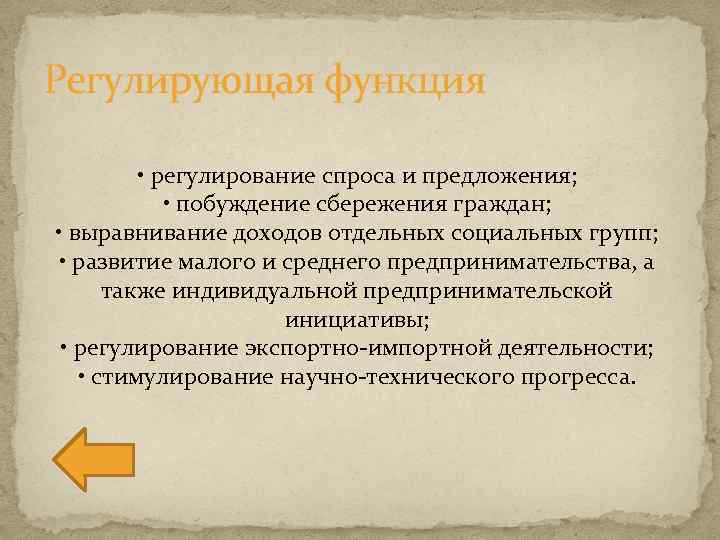 Регулирующая функция

• регулирование спроса и предложения;
• побуждение сбережения граждан;
• выравнивание доходов отдельных социальных групп;
• развитие малого и среднего предпринимательства, а также индивидуальной предпринимательской инициативы;
• регулирование экспортно-импортной деятельности;
• стимулирование научно-технического прогресса.